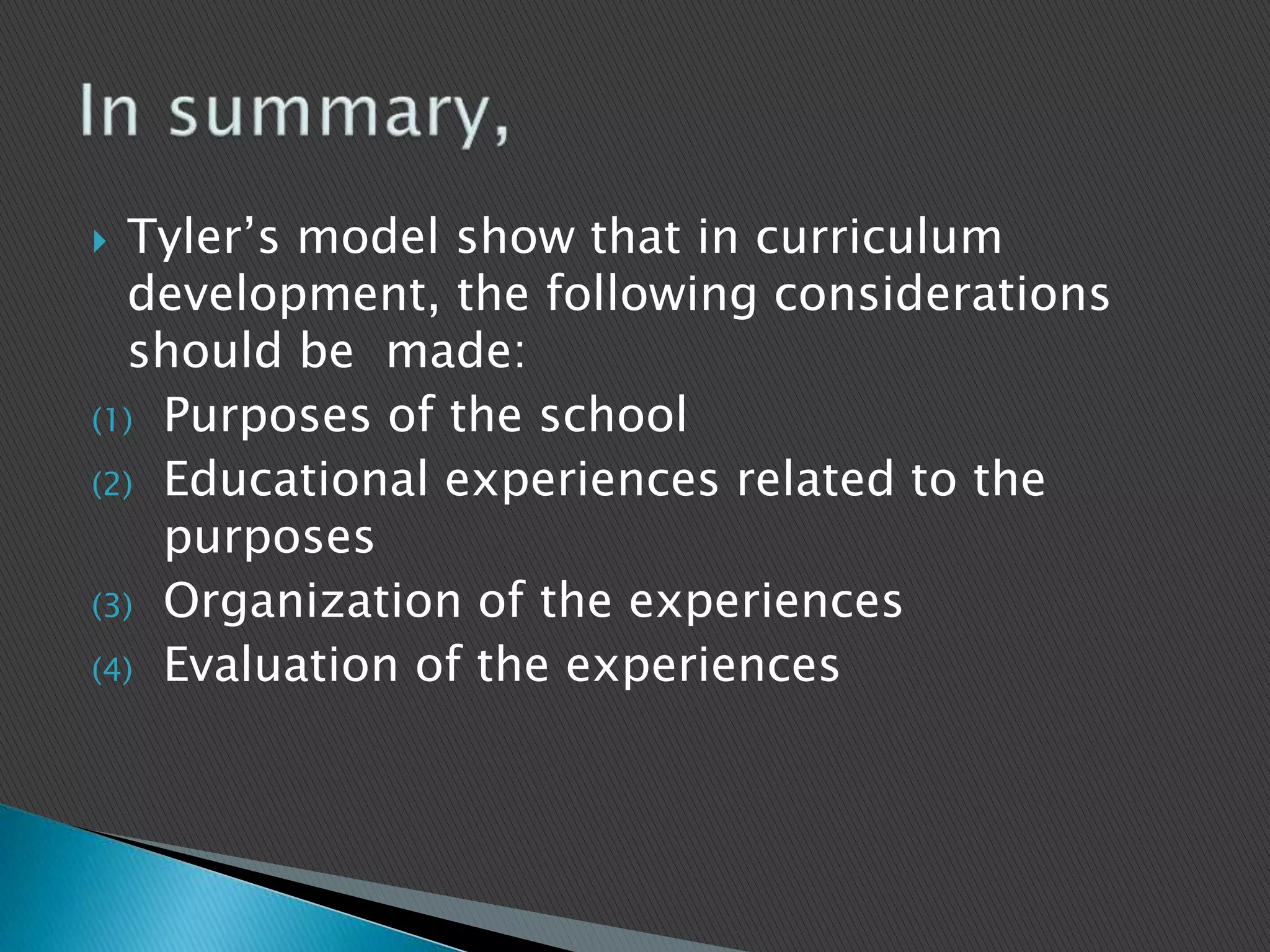 In summary,

Tyler’s model show that in curriculum development, the following considerations should be made:

(1) Purposes of the school
(2) Educational experiences related to the purposes
(3) Organization of the experiences
(4) Evaluation of the experiences